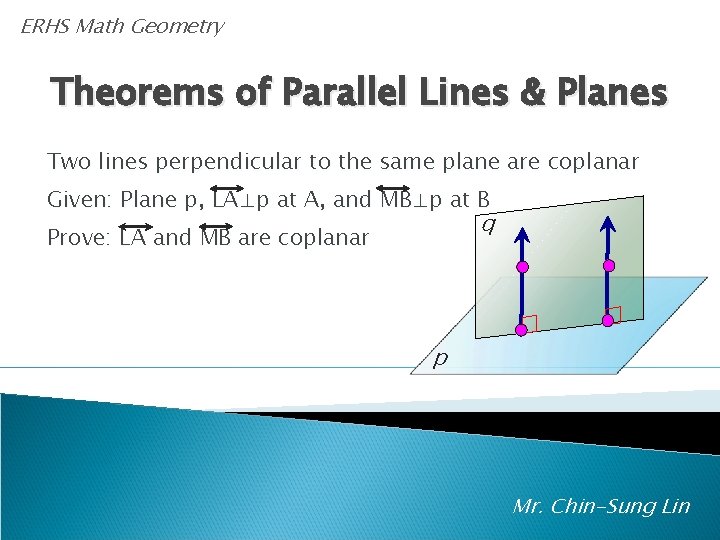 ERHS Math Geometry

Theorems of Parallel Lines & Planes

Two lines perpendicular to the same plane are coplanar

Given: Plane p, $\overleftrightarrow{LA} \perp p$ at A, and $\overleftrightarrow{MB} \perp p$ at B

Prove: $\overleftrightarrow{LA}$ and $\overleftrightarrow{MB}$ are coplanar

q

p

Mr. Chin-Sung Lin